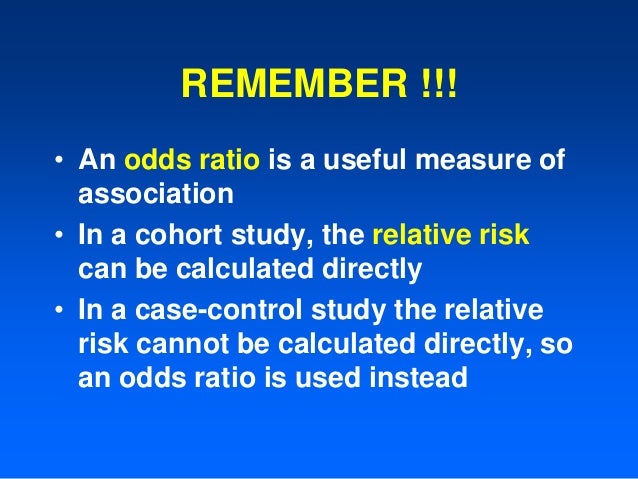 REMEMBER !!!

• An odds ratio is a useful measure of association

• In a cohort study, the relative risk can be calculated directly

• In a case-control study the relative risk cannot be calculated directly, so an odds ratio is used instead